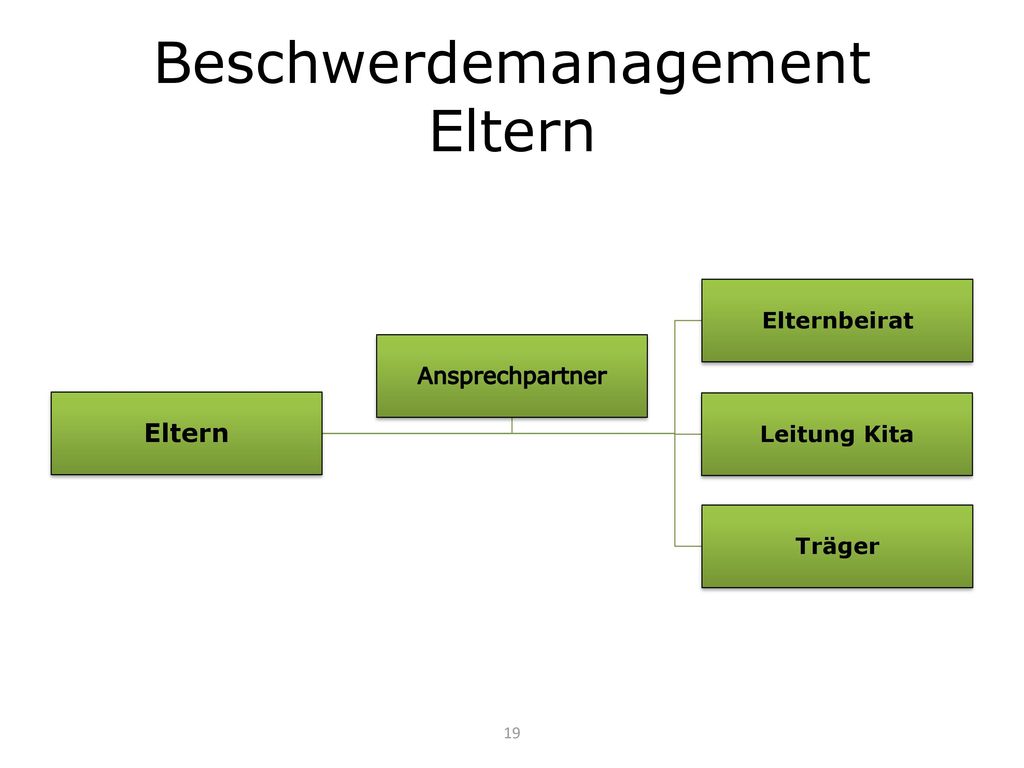 Beschwerdemanagement Eltern

Eltern

Ansprechpartner

Elternbeirat

Leitung Kita

Träger

19